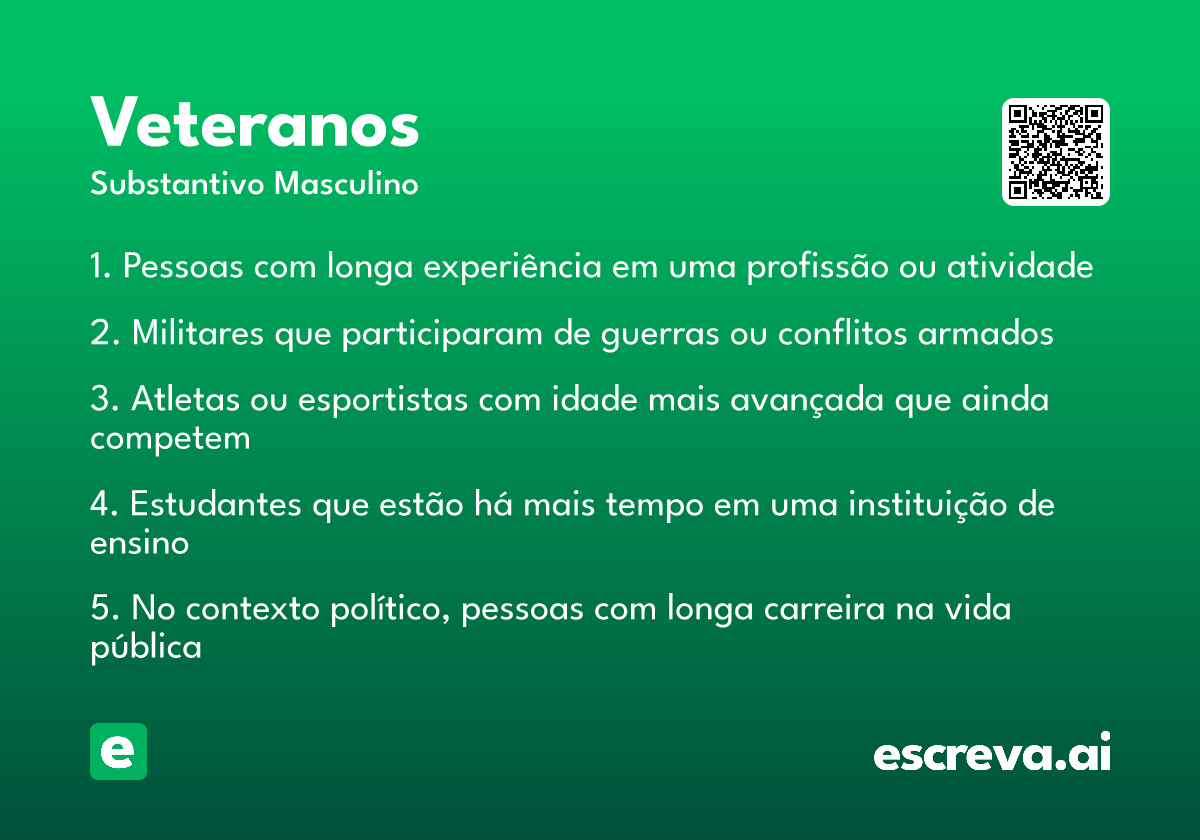 Veteranos

Substantivo Masculino

1. Pessoas com longa experiência em uma profissão ou atividade

2. Militares que participaram de guerras ou conflitos armados

3. Atletas ou esportistas com idade mais avançada que ainda competem

4. Estudantes que estão há mais tempo em uma instituição de ensino

5. No contexto político, pessoas com longa carreira na vida pública

e

escreva.ai